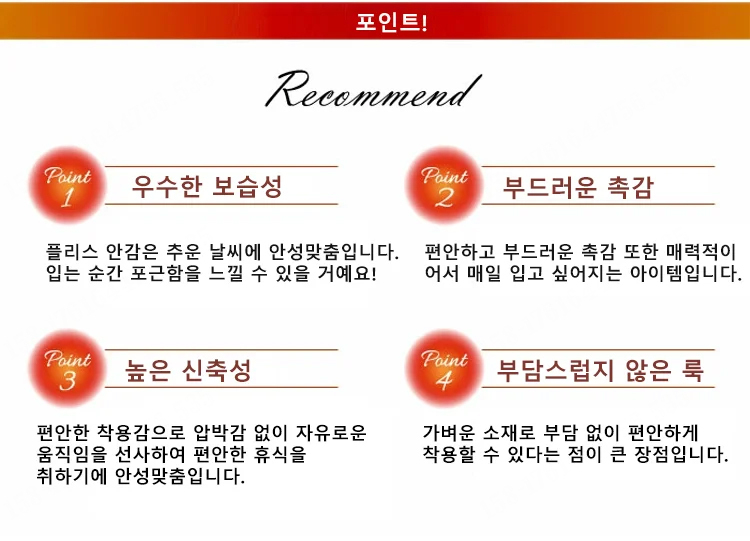 포인트!

Recommend

Point 1

우수한 보습성

플리스 안감은 추운 날씨에 안성맞춤입니다. 입는 순간 포근함을 느낄 수 있을 거예요!

Point 2

부드러운 촉감

편안하고 부드러운 촉감 또한 매력적이어서 매일 입고 싶어지는 아이템입니다.

Point 3

높은 신축성

편안한 착용감으로 압박감 없이 자유로운 움직임을 선사하여 편안한 휴식을 취하기에 안성맞춤입니다.

Point 4

부담스럽지 않은 룩

가벼운 소재로 부담 없이 편안하게 착용할 수 있다는 점이 큰 장점입니다.